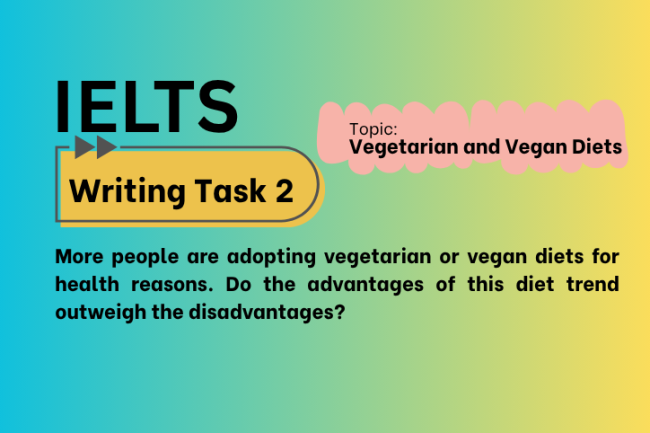 IELTS

Writing Task 2

Topic:
Vegetarian and Vegan Diets

More people are adopting vegetarian or vegan diets for health reasons. Do the advantages of this diet trend outweigh the disadvantages?